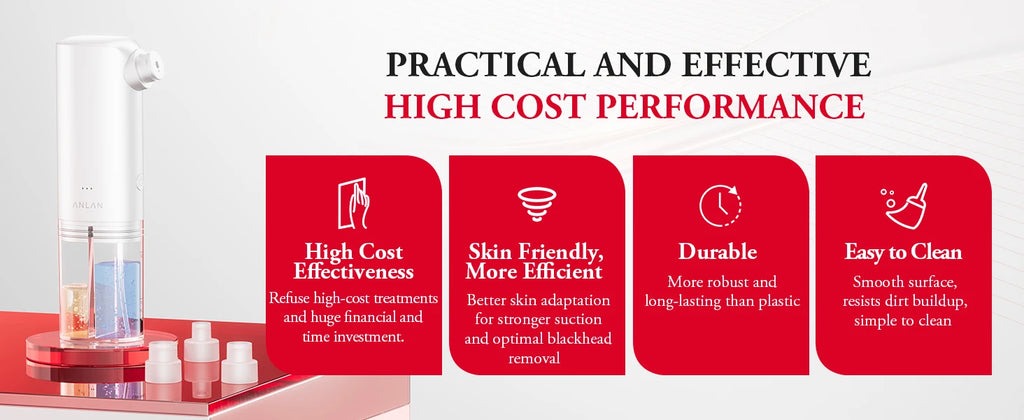 ANLAN

PRACTICAL AND EFFECTIVE
HIGH COST PERFORMANCE

High Cost Effectiveness
Refuse high-cost treatments and huge financial and time investment.

Skin Friendly, More Efficient
Better skin adaptation for stronger suction and optimal blackhead removal

Durable
More robust and long-lasting than plastic

Easy to Clean
Smooth surface, resists dirt buildup, simple to clean